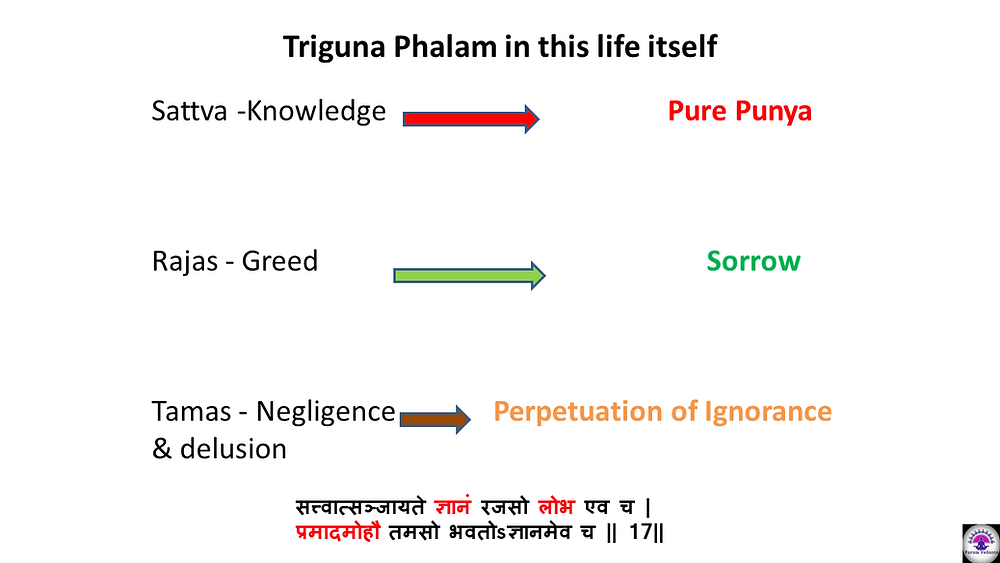 Triguna Phalam in this life itself

Sattva -Knowledge Pure Punya

Rajas - Greed Sorrow

Tamas - Negligence & delusion Perpetuation of Ignorance

सत्त्वात्सञ्जायते ज्ञानं रजसो लोभ एव च |
प्रमादमोहौ तमसो भवतोऽज्ञानमेव च || 17||

Param Vedanta